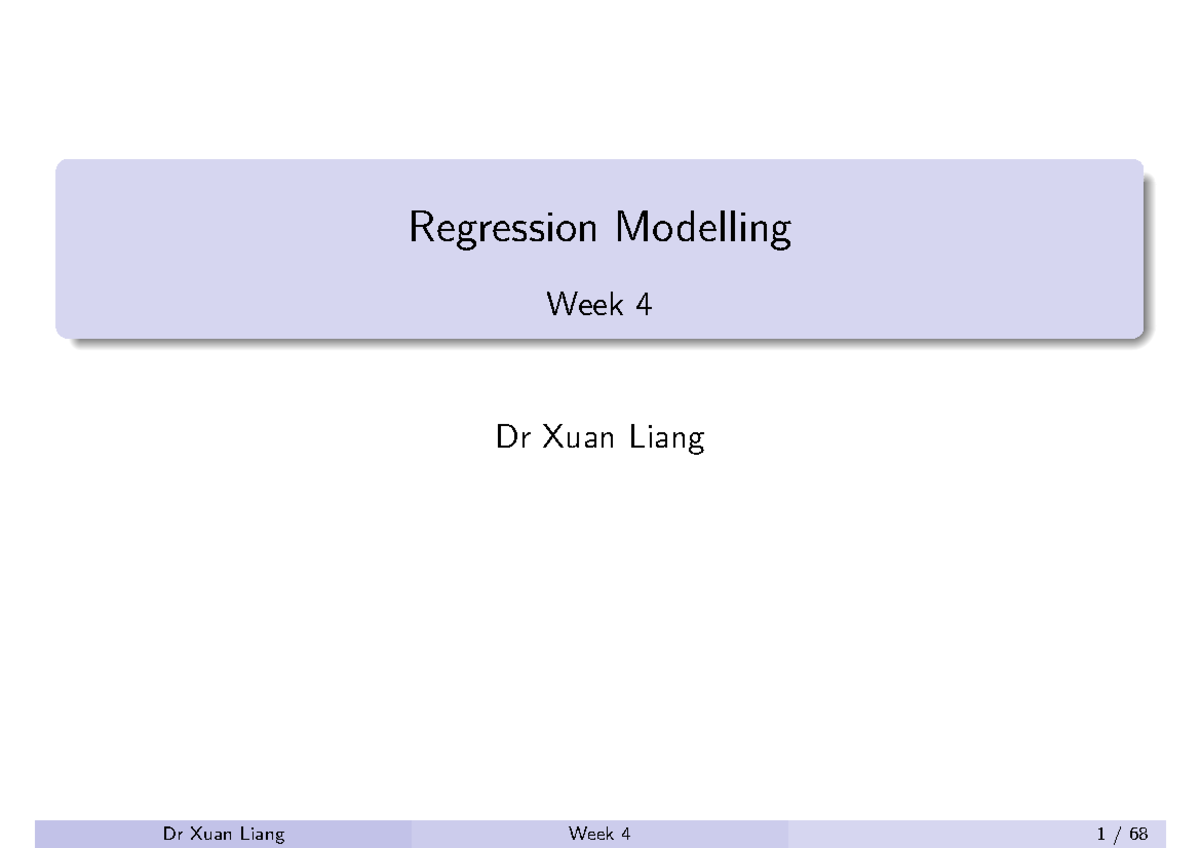 Regression Modelling

Week 4

Dr Xuan Liang

Dr Xuan Liang Week 4 1 / 68